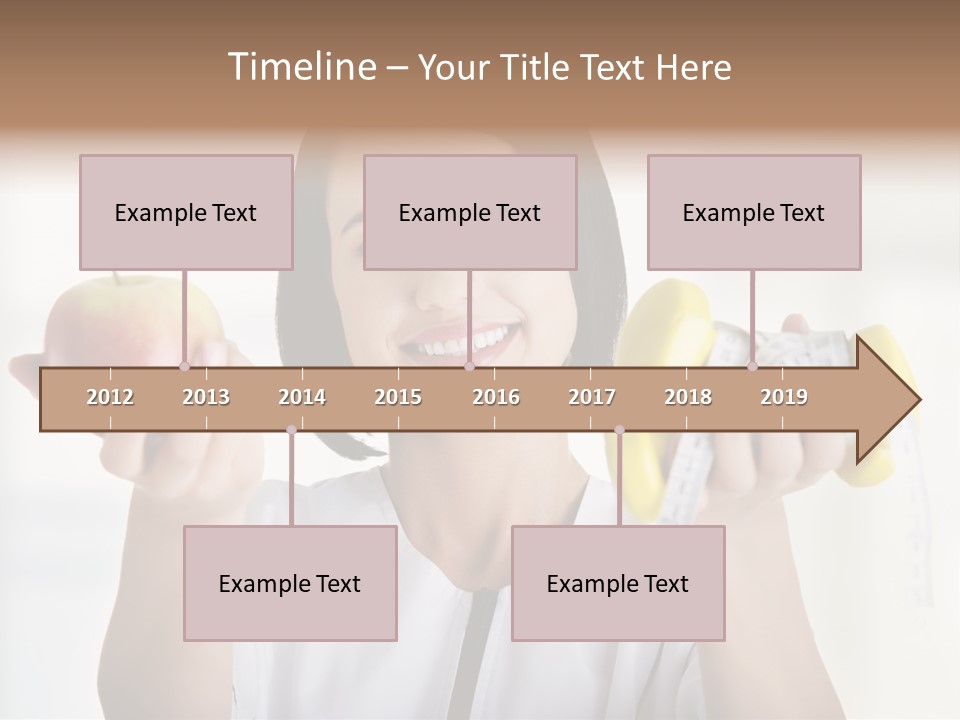 Timeline – Your Title Text Here

Example Text

Example Text

Example Text

2012 2013 2014 2015 2016 2017 2018 2019

Example Text

Example Text